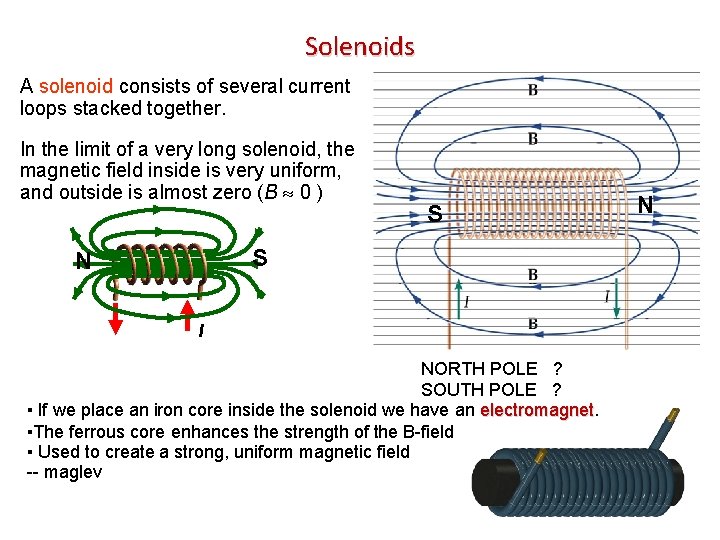 Solenoids

A solenoid consists of several current loops stacked together.

In the limit of a very long solenoid, the magnetic field inside is very uniform, and outside is almost zero ($B \approx 0$ )

N S I

B B S N B I I B

NORTH POLE ?
SOUTH POLE ?

▪ If we place an iron core inside the solenoid we have an electromagnet.
▪The ferrous core enhances the strength of the B-field
▪ Used to create a strong, uniform magnetic field
-- maglev